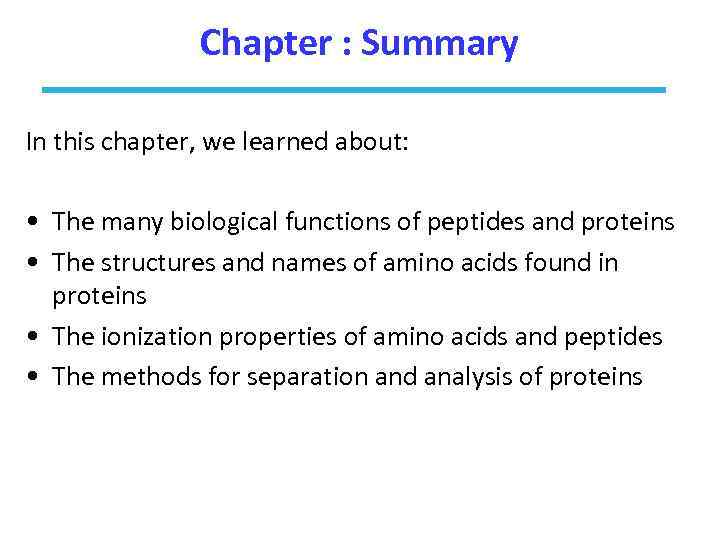 Chapter : Summary

In this chapter, we learned about:

• The many biological functions of peptides and proteins
• The structures and names of amino acids found in proteins
• The ionization properties of amino acids and peptides
• The methods for separation and analysis of proteins